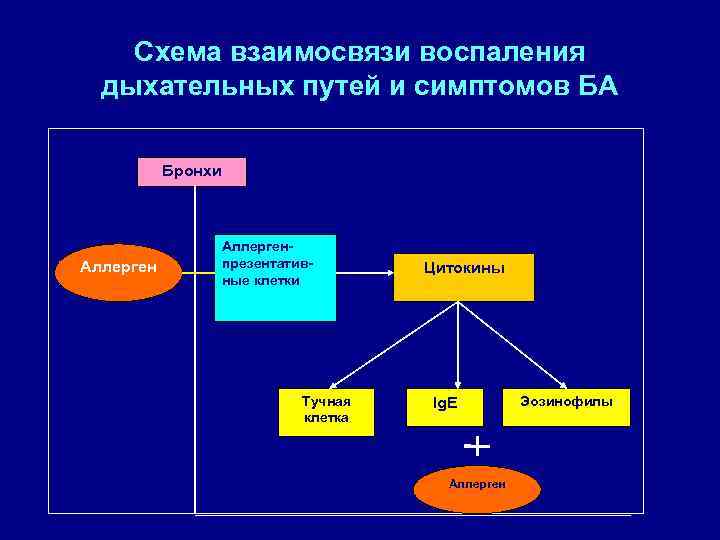 Схема взаимосвязи воспаления дыхательных путей и симптомов БА

Бронхи

Аллерген

Аллерген-презентативные клетки

Цитокины

Тучная клетка

IgE

Эозинофилы

+

Аллерген